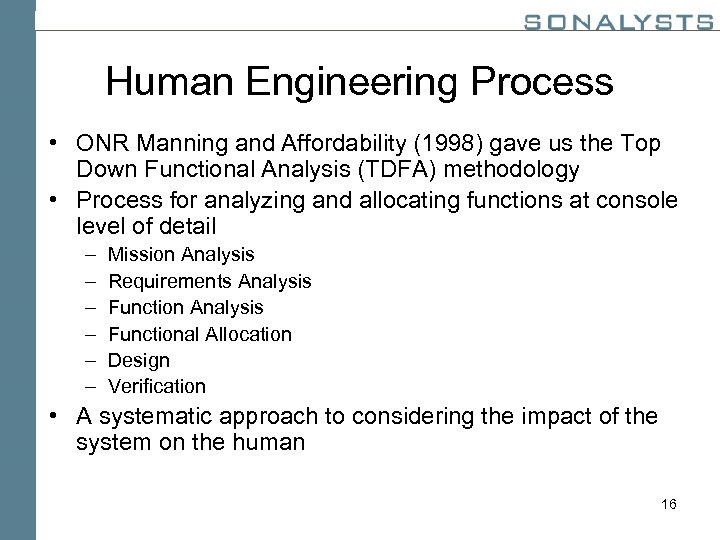 SONALYSTS

Human Engineering Process

• ONR Manning and Affordability (1998) gave us the Top Down Functional Analysis (TDFA) methodology
• Process for analyzing and allocating functions at console level of detail
– Mission Analysis
– Requirements Analysis
– Function Analysis
– Functional Allocation
– Design
– Verification
• A systematic approach to considering the impact of the system on the human

16